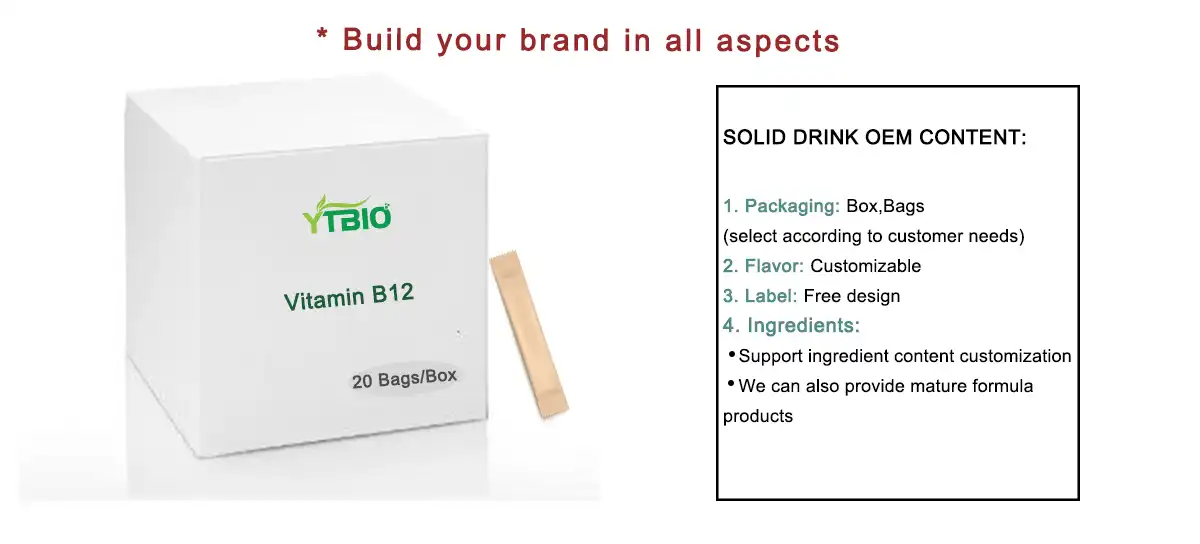 * Build your brand in all aspects

YTBIO

Vitamin B12

20 Bags/Box

SOLID DRINK OEM CONTENT:

1. Packaging: Box,Bags
(select according to customer needs)
2. Flavor: Customizable
3. Label: Free design
4. Ingredients:
•Support ingredient content customization
•We can also provide mature formula products